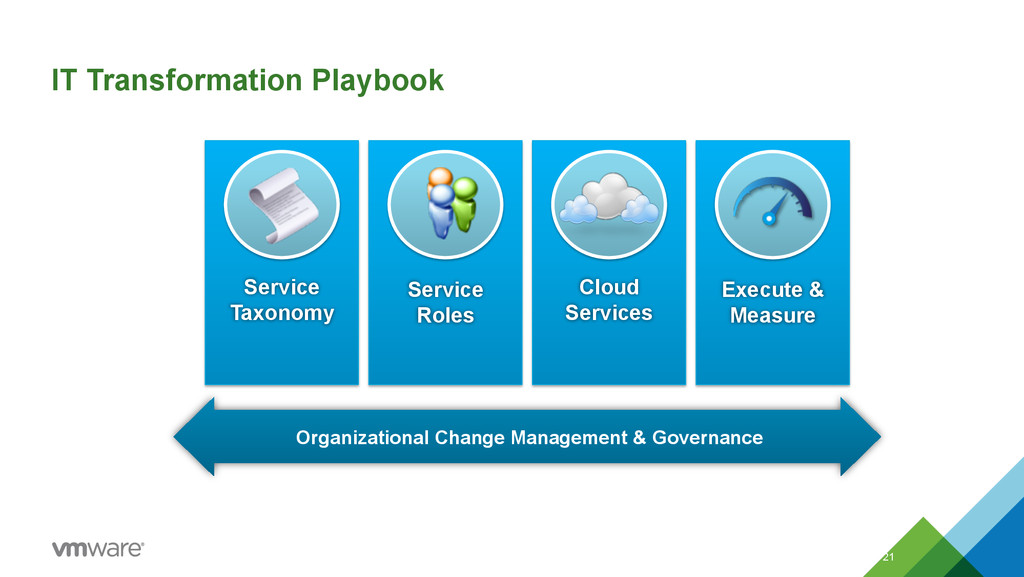 IT Transformation Playbook

Service Taxonomy

Service Roles

Cloud Services

Execute & Measure

Organizational Change Management & Governance

vmware®

21